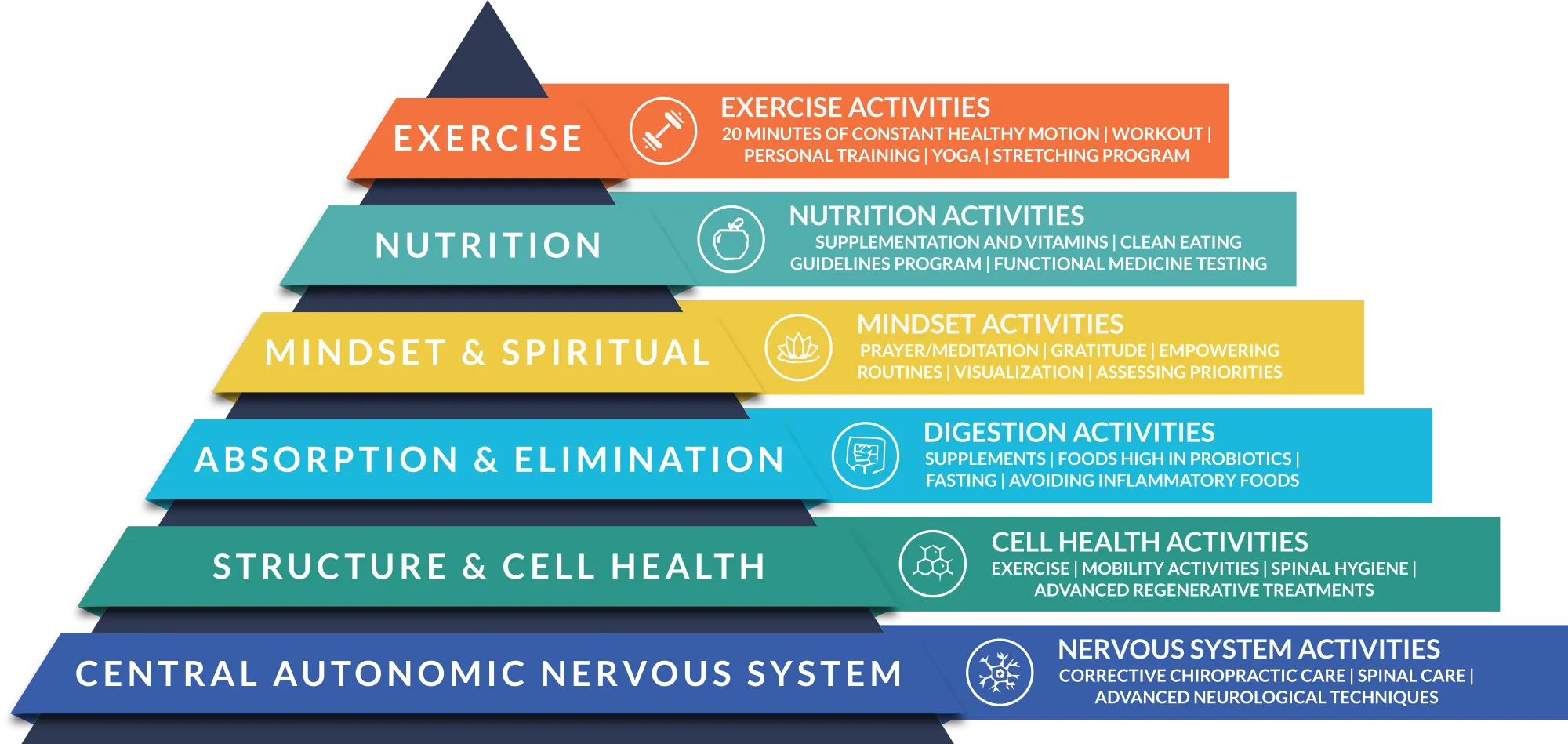 EXERCISE

EXERCISE ACTIVITIES
20 MINUTES OF CONSTANT HEALTHY MOTION | WORKOUT | PERSONAL TRAINING | YOGA | STRETCHING PROGRAM

NUTRITION

NUTRITION ACTIVITIES
SUPPLEMENTATION AND VITAMINS | CLEAN EATING GUIDELINES PROGRAM | FUNCTIONAL MEDICINE TESTING

MINDSET & SPIRITUAL

MINDSET ACTIVITIES
PRAYER/MEDITATION | GRATITUDE | EMPOWERING ROUTINES | VISUALIZATION | ASSESSING PRIORITIES

ABSORPTION & ELIMINATION

DIGESTION ACTIVITIES
SUPPLEMENTS | FOODS HIGH IN PROBIOTICS | FASTING | AVOIDING INFLAMMATORY FOODS

STRUCTURE & CELL HEALTH

CELL HEALTH ACTIVITIES
EXERCISE | MOBILITY ACTIVITIES | SPINAL HYGIENE | ADVANCED REGENERATIVE TREATMENTS

CENTRAL AUTONOMIC NERVOUS SYSTEM

NERVOUS SYSTEM ACTIVITIES
CORRECTIVE CHIROPRACTIC CARE | SPINAL CARE | ADVANCED NEUROLOGICAL TECHNIQUES